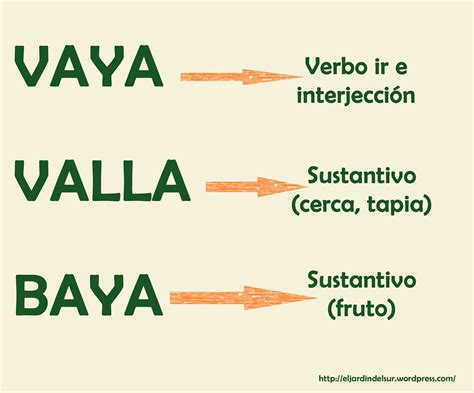 VAYA Verbo ir e interjección

VALLA Sustantivo (cerca, tapia)

BAYA Sustantivo (fruto)

http://eljardindelsur.wordpress.com/